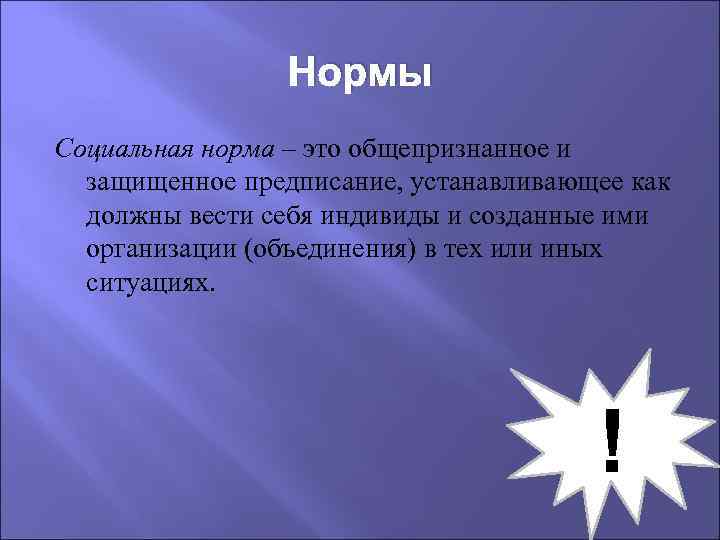 Нормы

Социальная норма – это общепризнанное и защищенное предписание, устанавливающее как должны вести себя индивиды и созданные ими организации (объединения) в тех или иных ситуациях.

!